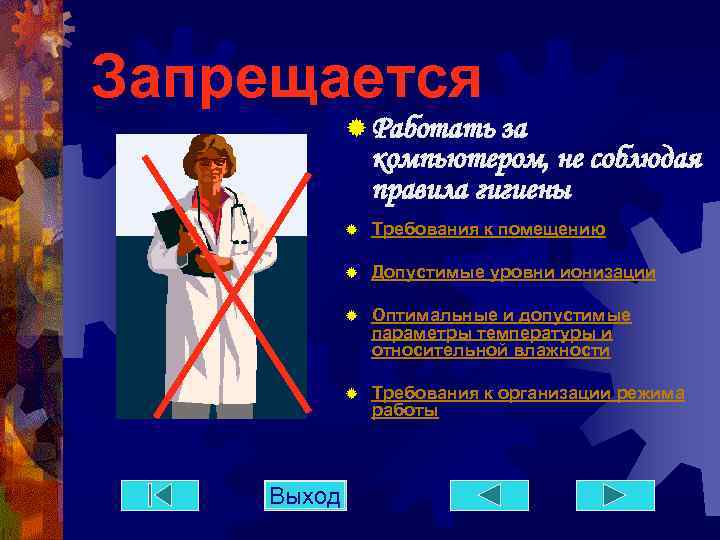 Запрещается

Работать за компьютером, не соблюдая правила гигиены

Требования к помещению

Допустимые уровни ионизации

Оптимальные и допустимые параметры температуры и относительной влажности

Требования к организации режима работы

Выход